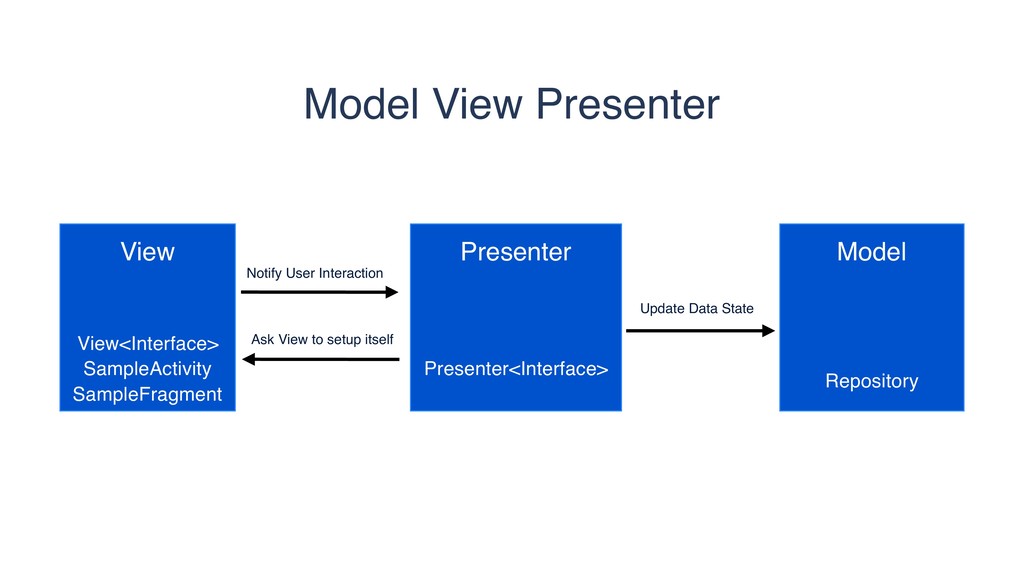 Model View Presenter

View

View<Interface>
SampleActivity
SampleFragment

Notify User Interaction

Ask View to setup itself

Presenter

Presenter<Interface>

Update Data State

Model

Repository